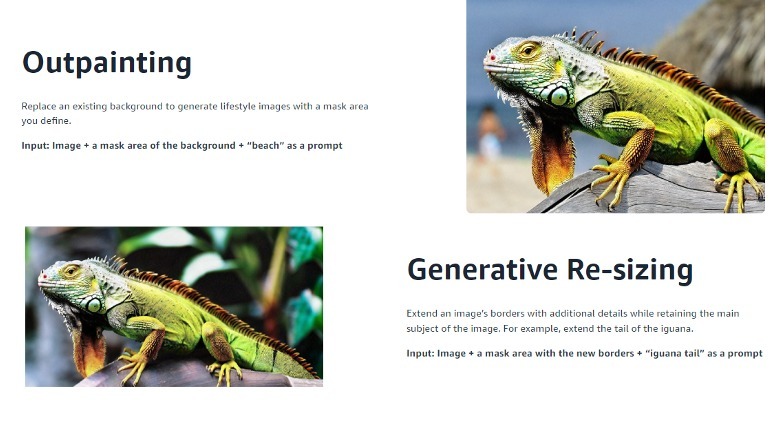 Outpainting

Replace an existing background to generate lifestyle images with a mask area you define.

Input: Image + a mask area of the background + "beach" as a prompt

Generative Re-sizing

Extend an image's borders with additional details while retaining the main subject of the image. For example, extend the tail of the iguana.

Input: Image + a mask area with the new borders + "iguana tail" as a prompt